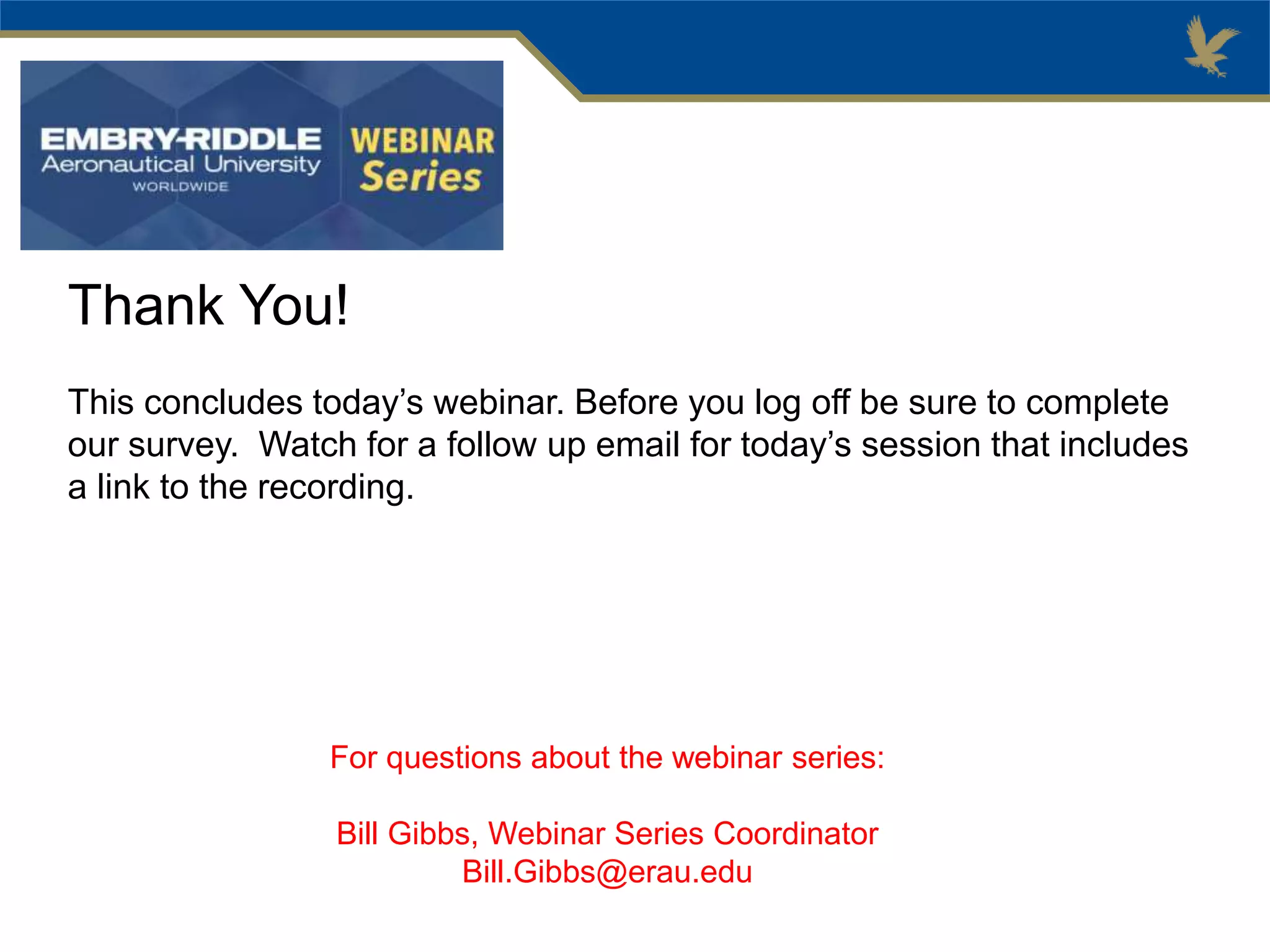 EMBRY-RIDDLE
Aeronautical University
WORLDWIDE

WEBINAR
Series

Thank You!

This concludes today’s webinar. Before you log off be sure to complete our survey.  Watch for a follow up email for today’s session that includes a link to the recording.

For questions about the webinar series:

Bill Gibbs, Webinar Series Coordinator
Bill.Gibbs@erau.edu